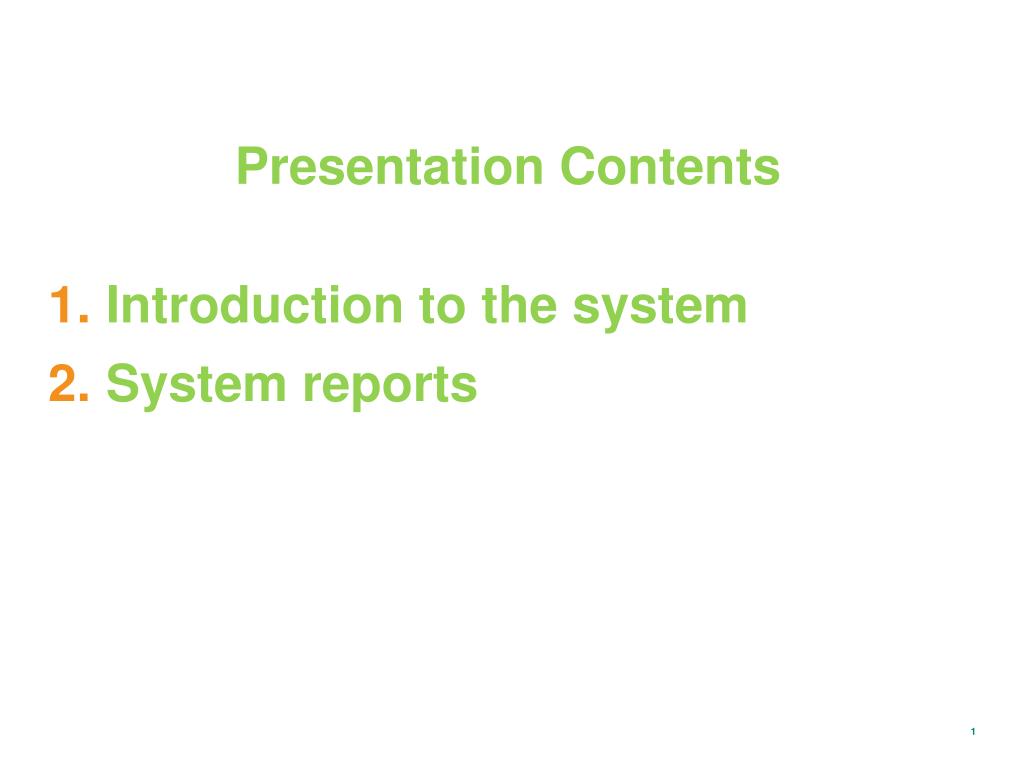 Presentation Contents

1. Introduction to the system
2. System reports

1